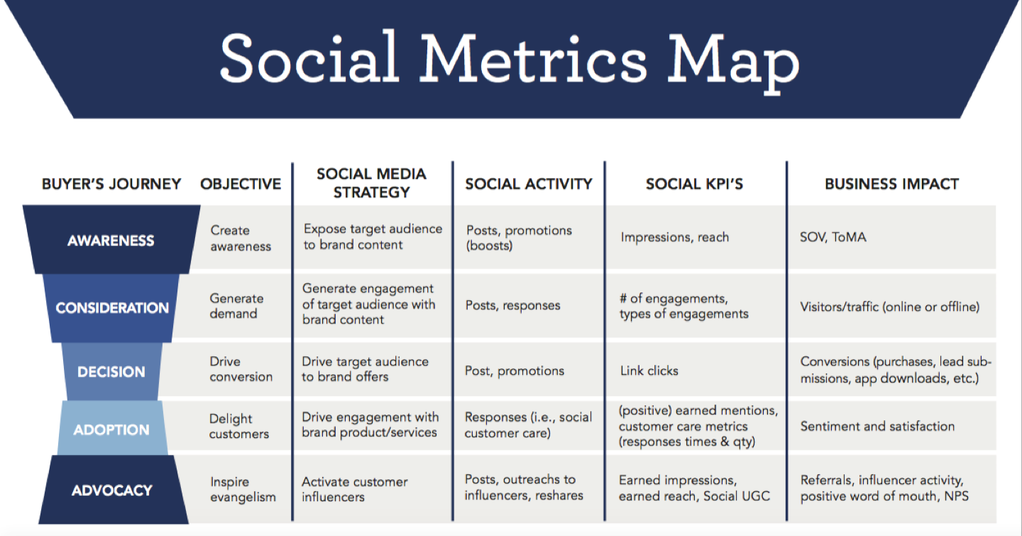 Social Metrics Map

| BUYER'S JOURNEY | OBJECTIVE | SOCIAL MEDIA STRATEGY | SOCIAL ACTIVITY | SOCIAL KPI'S | BUSINESS IMPACT |
|---|---|---|---|---|---|
| AWARENESS | Create awareness | Expose target audience to brand content | Posts, promotions (boosts) | Impressions, reach | SOV, ToMA |
| CONSIDERATION | Generate demand | Generate engagement of target audience with brand content | Posts, responses | # of engagements, types of engagements | Visitors/traffic (online or offline) |
| DECISION | Drive conversion | Drive target audience to brand offers | Post, promotions | Link clicks | Conversions (purchases, lead submissions, app downloads, etc.) |
| ADOPTION | Delight customers | Drive engagement with brand product/services | Responses (i.e., social customer care) | (positive) earned mentions, customer care metrics (responses times & qty) | Sentiment and satisfaction |
| ADVOCACY | Inspire evangelism | Activate customer influencers | Posts, outreachs to influencers, reshares | Earned impressions, earned reach, Social UGC | Referrals, influencer activity, positive word of mouth, NPS |